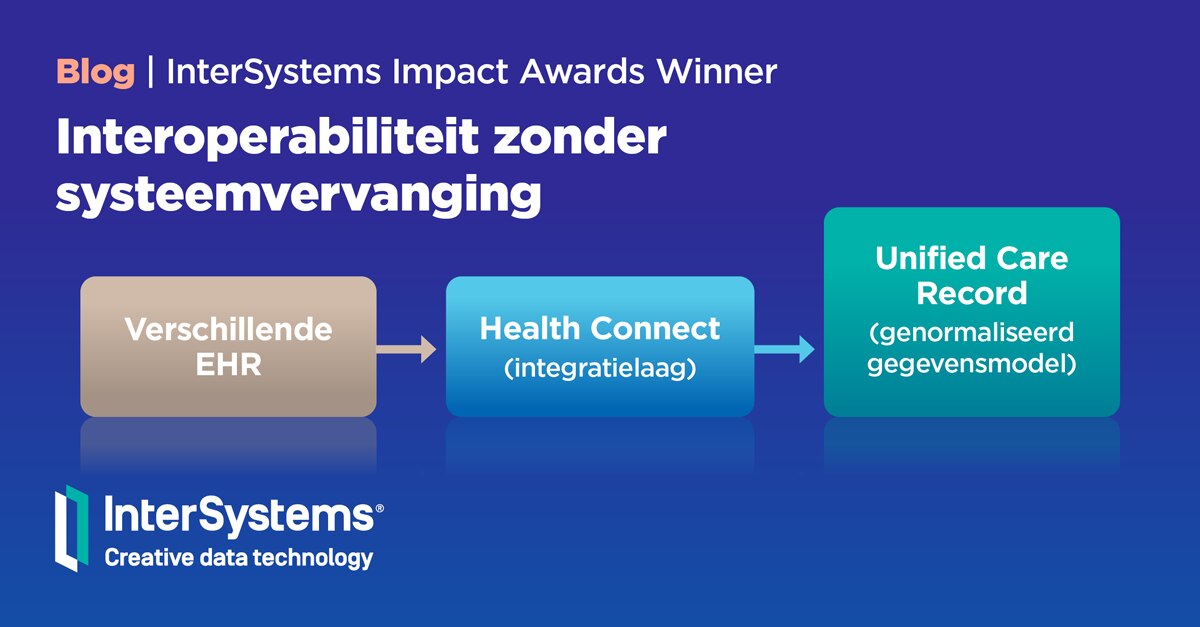 Blog | InterSystems Impact Awards Winner

Interoperabiliteit zonder systeemvervanging

Verschillende EHR

Health Connect
(integratielaag)

Unified Care Record
(genormaliseerd gegevensmodel)

InterSystems®
Creative data technology